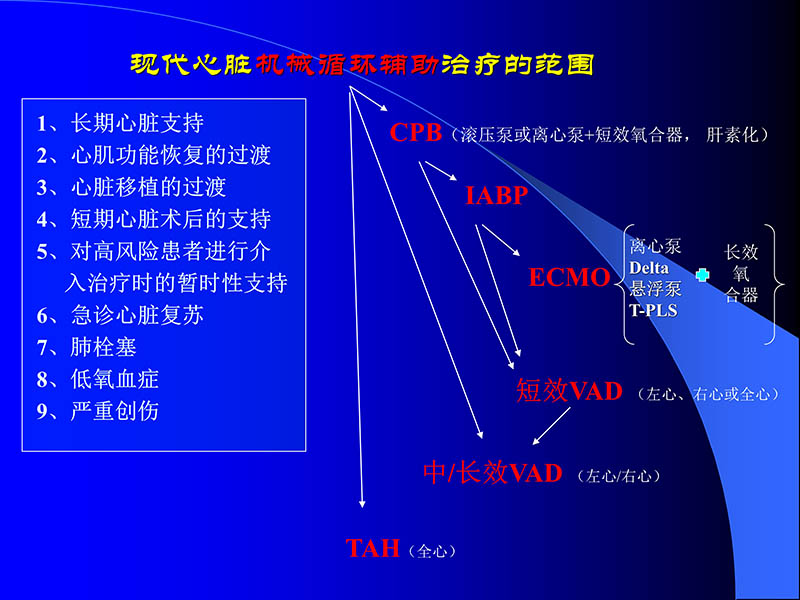 现代心脏机械循环辅助治疗的范围

1、长期心脏支持
2、心肌功能恢复的过渡
3、心脏移植的过渡
4、短期心脏术后的支持
5、对高风险患者进行介入治疗时的暂时性支持
6、急诊心脏复苏
7、肺栓塞
8、低氧血症
9、严重创伤

CPB（滚压泵或离心泵+短效氧合器，肝素化）

IABP

ECMO
离心泵
Delta
悬浮泵
T-PLS
长效氧合器

短效VAD（左心、右心或全心）

中/长效VAD（左心/右心）

TAH（全心）